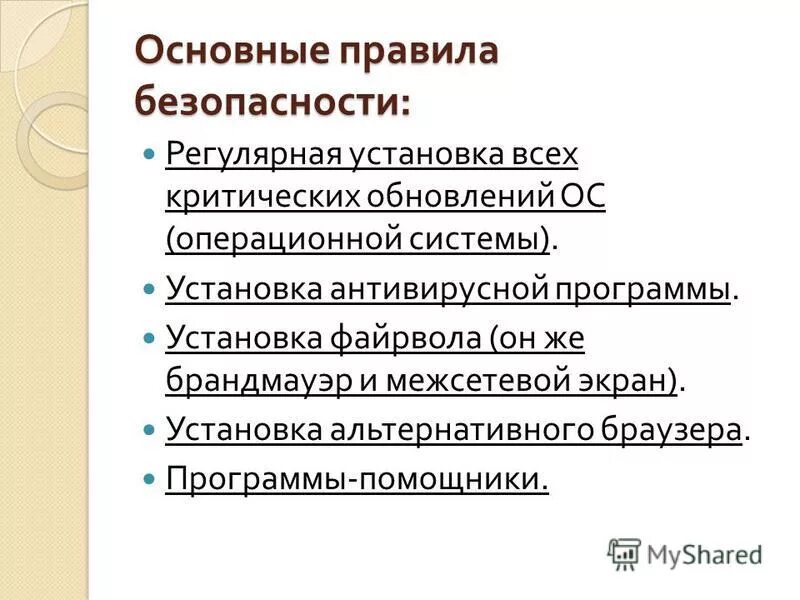 Основные правила безопасности:

Регулярная установка всех критических обновлений ОС (операционной системы).

Установка антивирусной программы.

Установка файрвола (он же брандмауэр и межсетевой экран).

Установка альтернативного браузера.

Программы-помощники.

MyShared